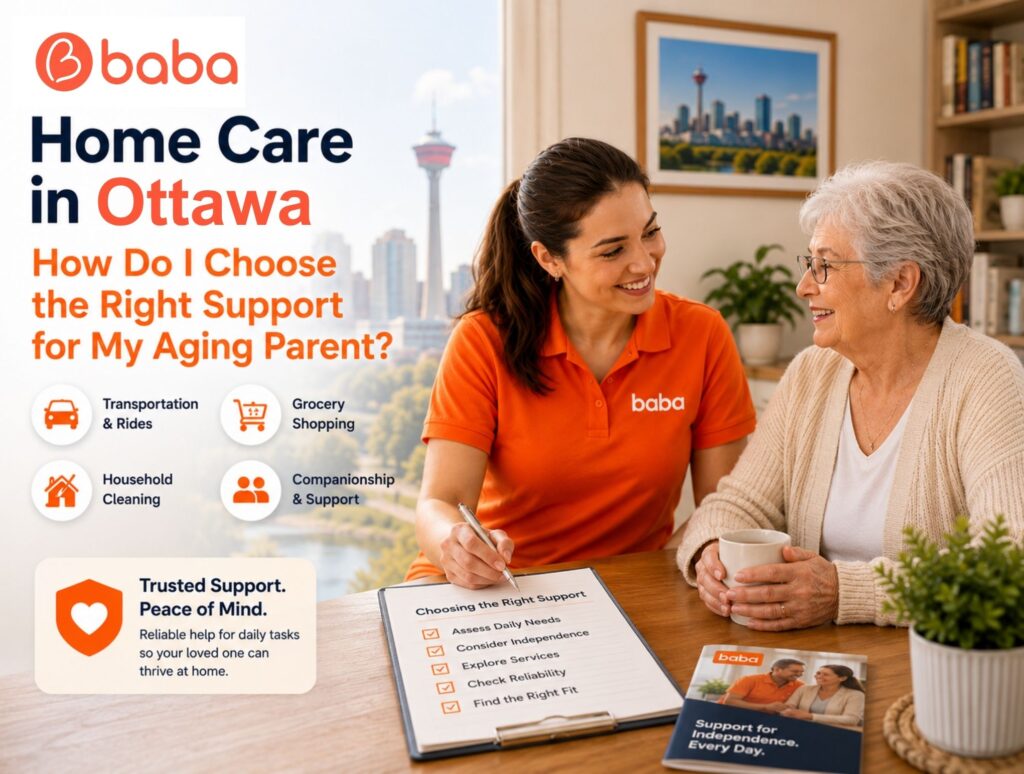 baba

Home Care in Ottawa

How Do I Choose the Right Support for My Aging Parent?

Transportation & Rides

Grocery Shopping

Household Cleaning

Companionship & Support

Trusted Support. Peace of Mind.

Reliable help for daily tasks so your loved one can thrive at home.

baba

Choosing the Right Support

Assess Daily Needs

Consider Independence

Explore Services

Check Reliability

Find the Right Fit

baba

Support for Independence. Every Day.